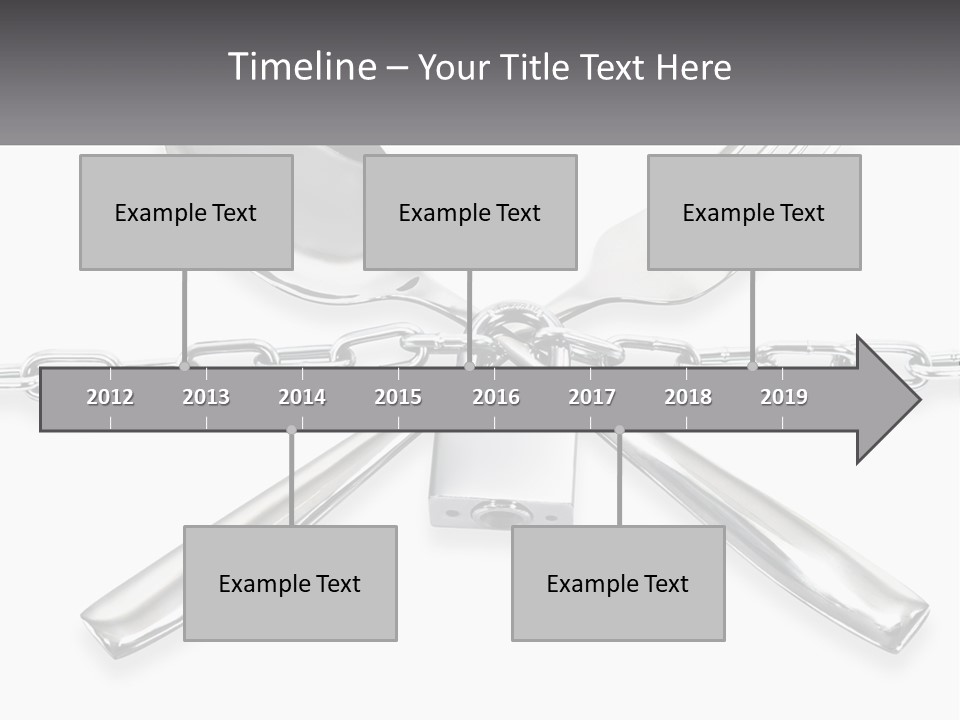 Timeline – Your Title Text Here

Example Text

Example Text

Example Text

2012
2013
2014
2015
2016
2017
2018
2019

Example Text

Example Text